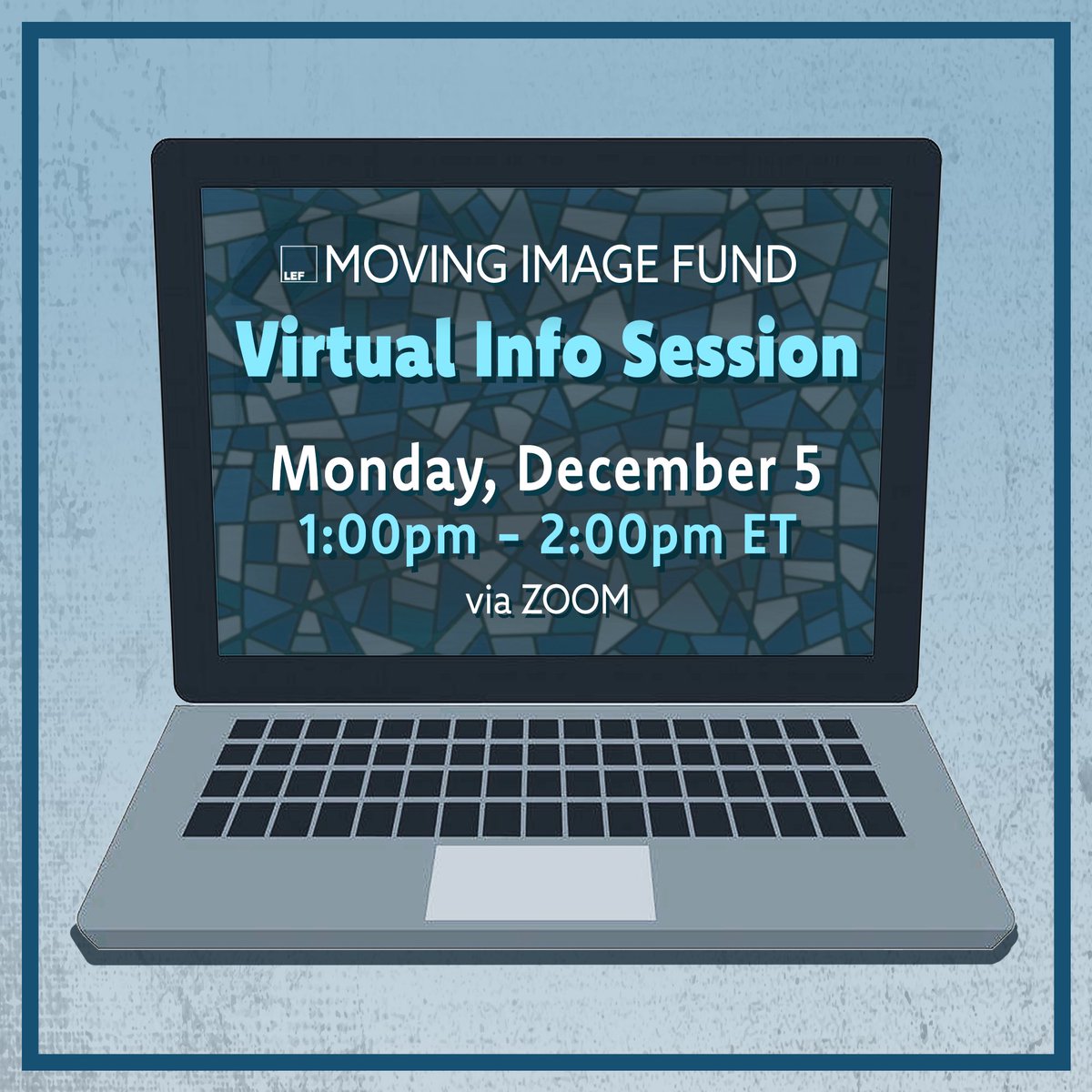 LEF MOVING IMAGE FUND

Virtual Info Session

Monday, December 5
1:00pm - 2:00pm ET
via ZOOM